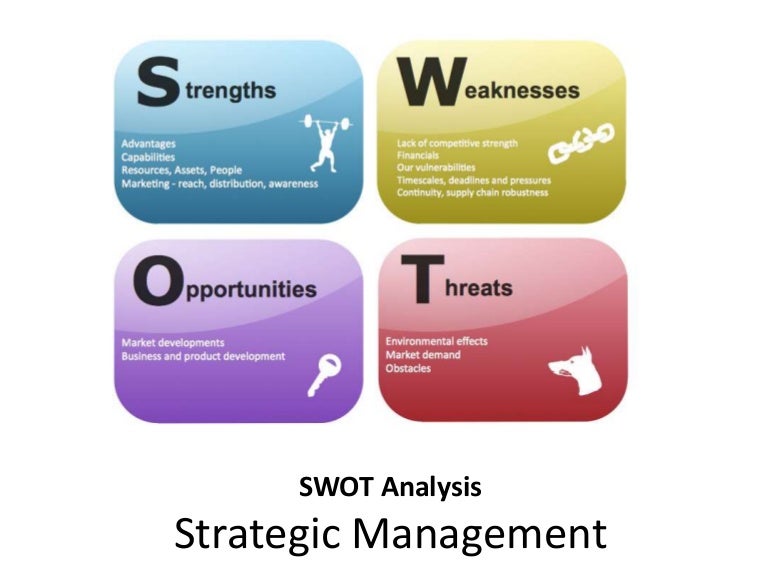 Strengths

Advantages
Capabilities
Resources, Assets, People
Marketing - reach, distribution, awareness

Weaknesses

Lack of competitive strength
Financials
Our vulnerabilities
Timescales, deadlines and pressures
Continuity, supply chain robustness

Opportunities

Market developments
Business and product development

Threats

Environmental effects
Market demand
Obstacles

SWOT Analysis
Strategic Management